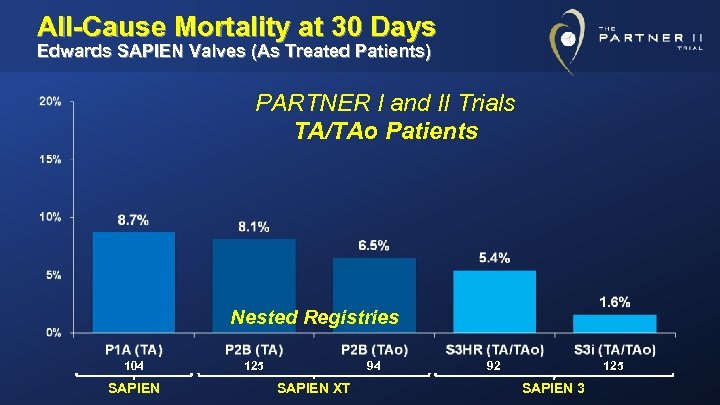 All-Cause Mortality at 30 Days
Edwards SAPIEN Valves (As Treated Patients)

THE PARTNER II TRIAL

PARTNER I and II Trials
TA/TAo Patients

20%
15%
10%
5%
0%

8.7%
8.1%
6.5%
5.4%
1.6%

Nested Registries

P1A (TA)
104
P2B (TA)
125
P2B (TAo)
94
S3HR (TA/TAo)
92
S3i (TA/TAo)
125

SAPIEN
SAPIEN XT
SAPIEN 3